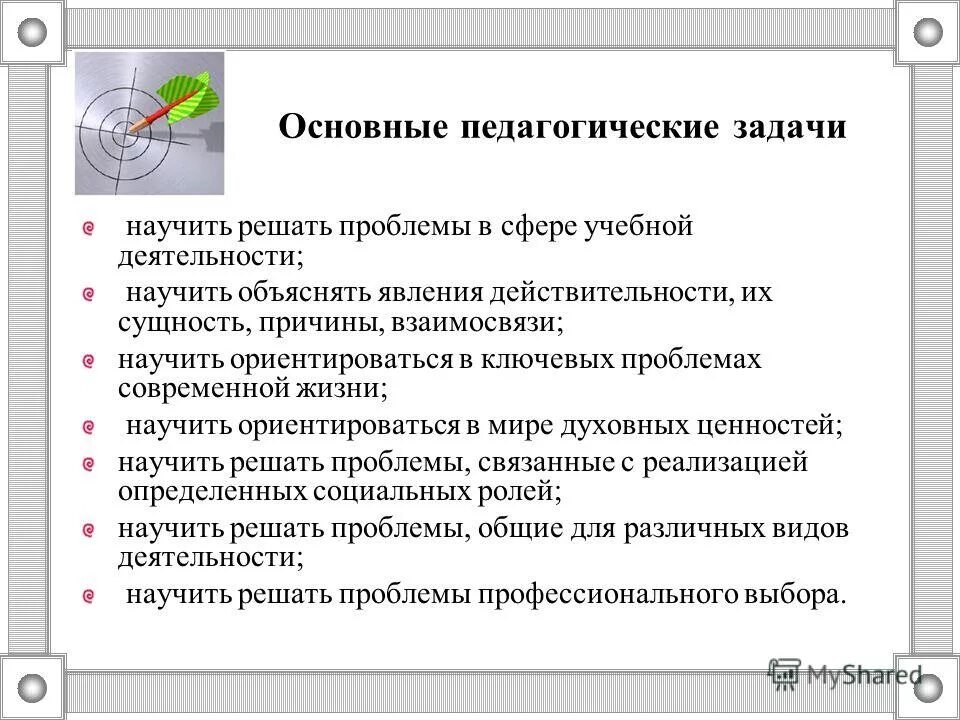 Основные педагогические задачи

научить решать проблемы в сфере учебной деятельности;

научить объяснять явления действительности, их сущность, причины, взаимосвязи;

научить ориентироваться в ключевых проблемах современной жизни;

научить ориентироваться в мире духовных ценностей;

научить решать проблемы, связанные с реализацией определенных социальных ролей;

научить решать проблемы, общие для различных видов деятельности;

научить решать проблемы профессионального выбора.

MyShared